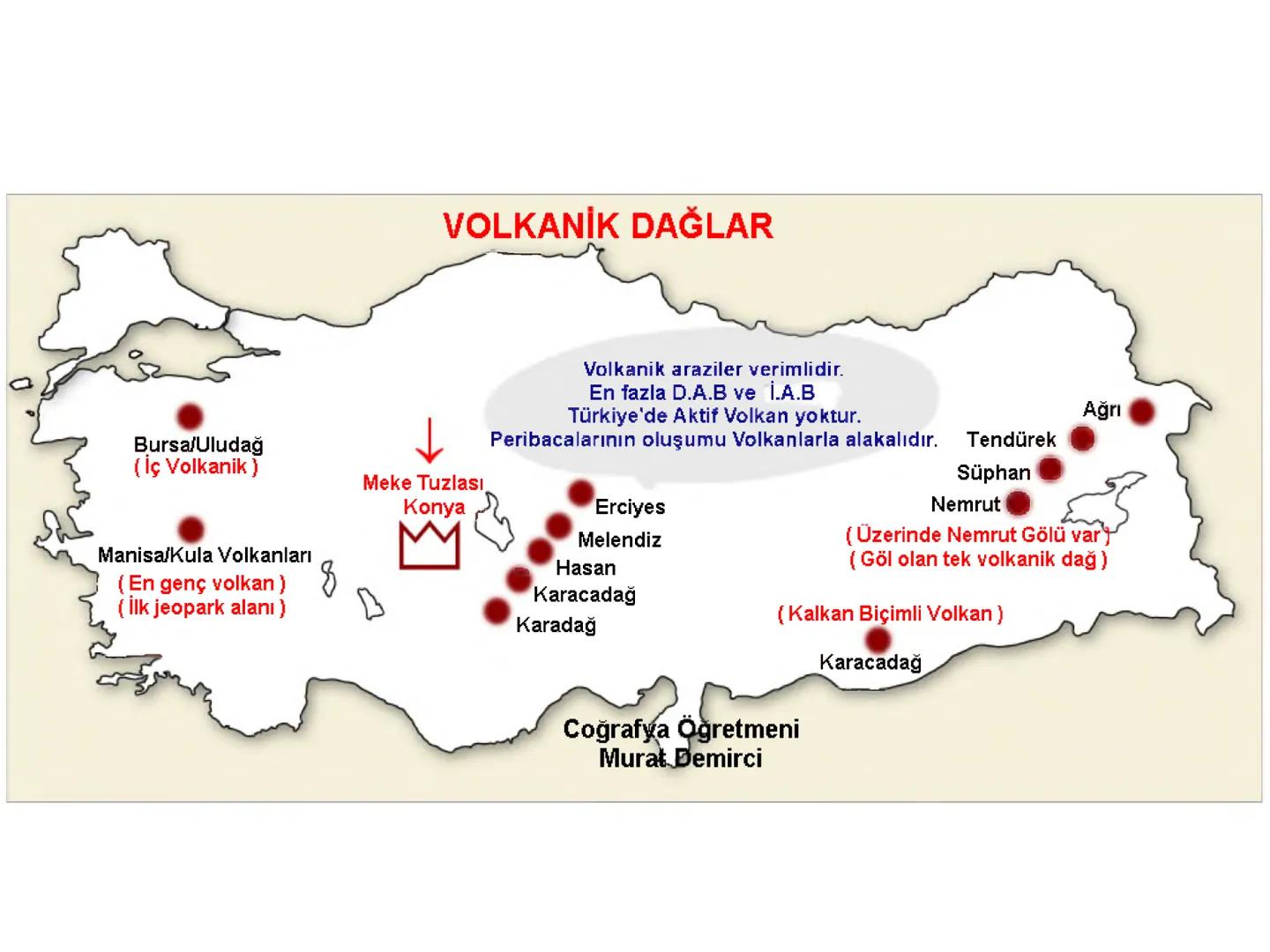 VOLKANİK DAĞLAR

Volkanik araziler verimlidir.
En fazla D.A.B ve İ.A.B
Türkiye'de Aktif Volkan yoktur.
Peribacalarının oluşumu Volkanlarla alakalıdır.

Bursa/Uludağ
( İç Volkanik )

Manisa/Kula Volkanları
( En genç volkan )
( İlk jeopark alanı )

Meke Tuzlası
Konya

Erciyes
Melendiz
Hasan
Karacadağ
Karadağ

Ağrı
Tendürek
Süphan
Nemrut
( Üzerinde Nemrut Gölü var )
( Göl olan tek volkanik dağ )

( Kalkan Biçimli Volkan )
Karacadağ

Coğrafya Öğretmeni
Murat Demirci